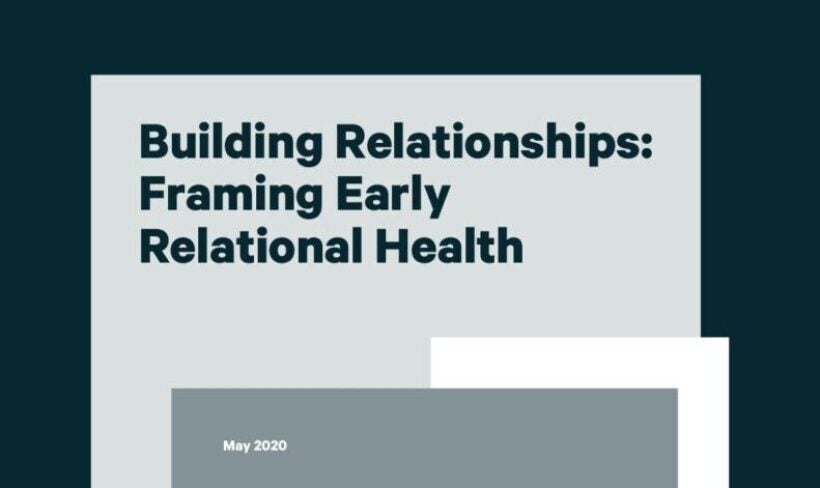 Building Relationships: Framing Early Relational Health

May 2020